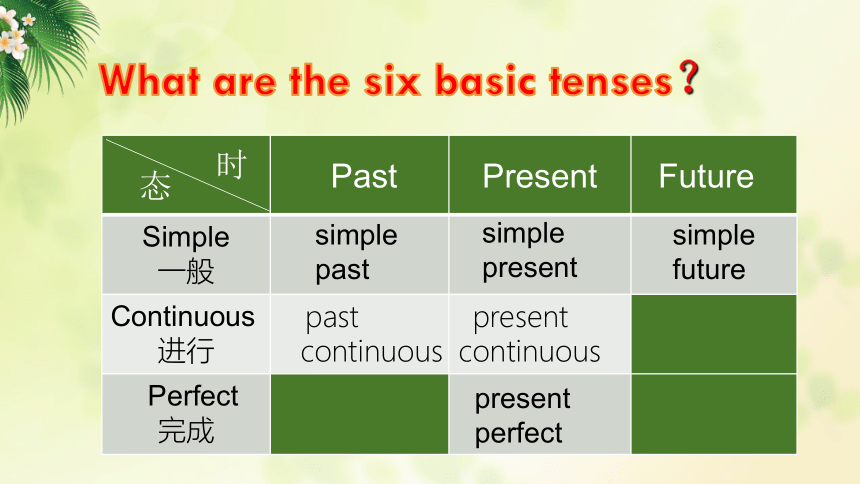 What are the six basic tenses？

| 时 态 | Past | Present | Future |
|---|---|---|---|
| Simple 一般 | simple past | simple present | simple future |
| Continuous 进行 | past continuous | present continuous | |
| Perfect 完成 | | present perfect | |